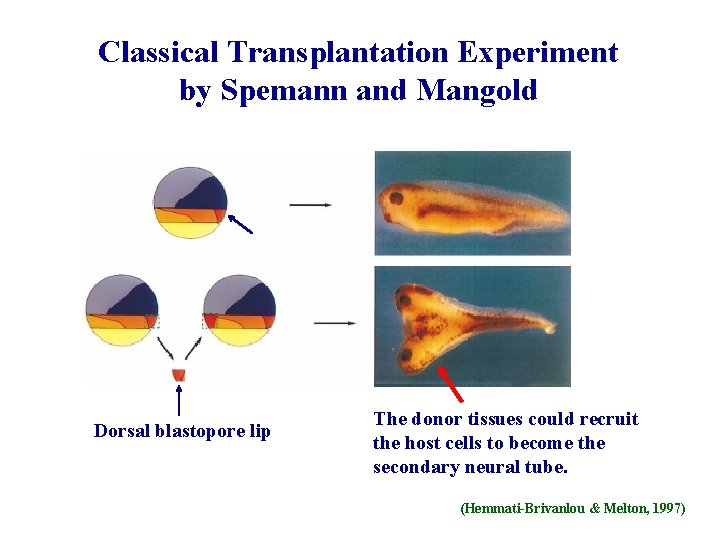 Classical Transplantation Experiment by Spemann and Mangold

Dorsal blastopore lip

The donor tissues could recruit the host cells to become the secondary neural tube.

(Hemmati-Brivanlou & Melton, 1997)